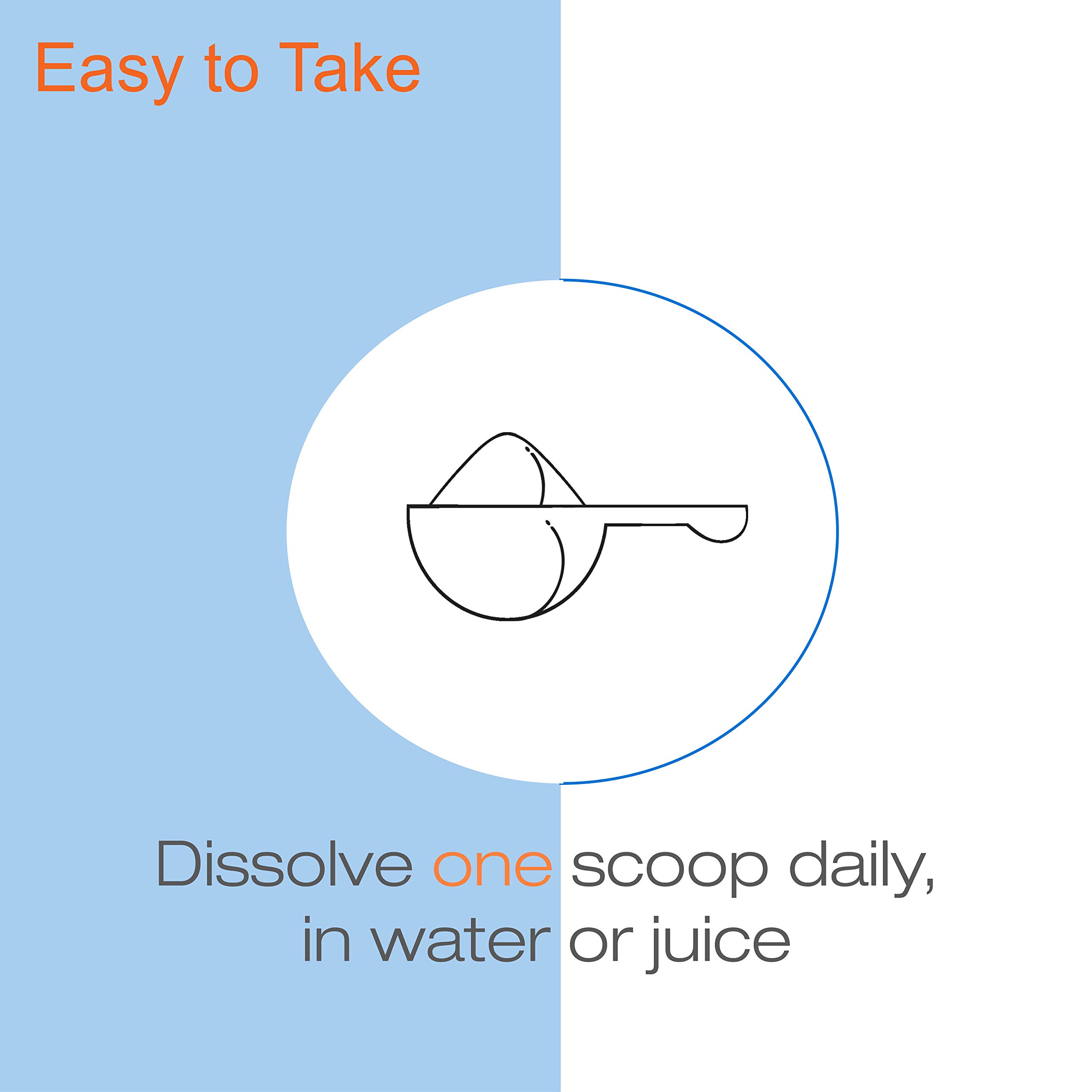 Easy to Take

Dissolve one scoop daily, in water or juice